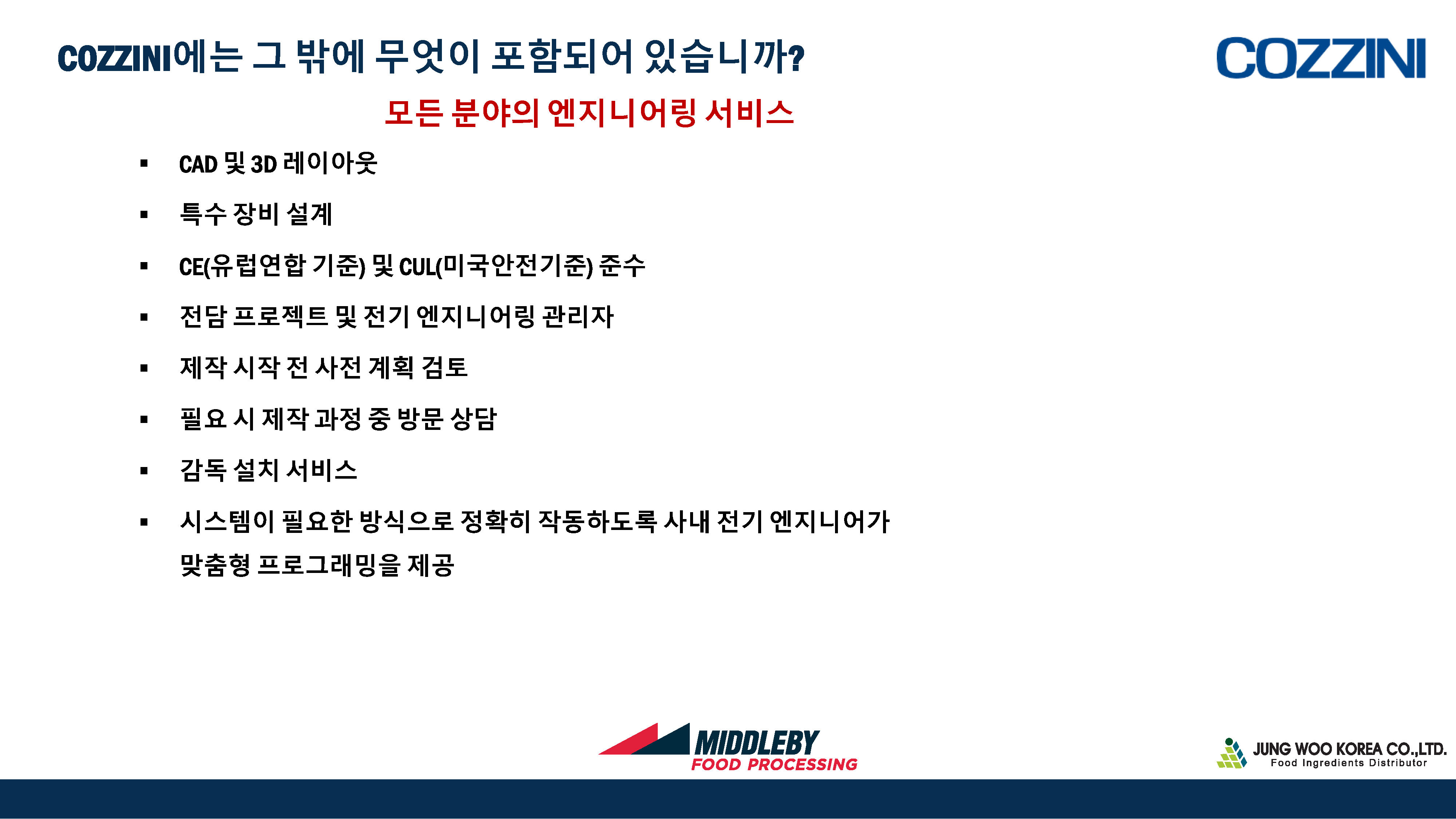 COZZINI에는 그 밖에 무엇이 포함되어 있습니까?

COZZINI

모든 분야의 엔지니어링 서비스

▪ CAD 및 3D 레이아웃

▪ 특수 장비 설계

▪ CE(유럽연합 기준) 및 CUL(미국안전기준) 준수

▪ 전담 프로젝트 및 전기 엔지니어링 관리자

▪ 제작 시작 전 사전 계획 검토

▪ 필요 시 제작 과정 중 방문 상담

▪ 감독 설치 서비스

▪ 시스템이 필요한 방식으로 정확히 작동하도록 사내 전기 엔지니어가 맞춤형 프로그래밍을 제공

MIDDLEBY
FOOD PROCESSING

JUNG WOO KOREA CO.,LTD.
Food Ingredients Distributor